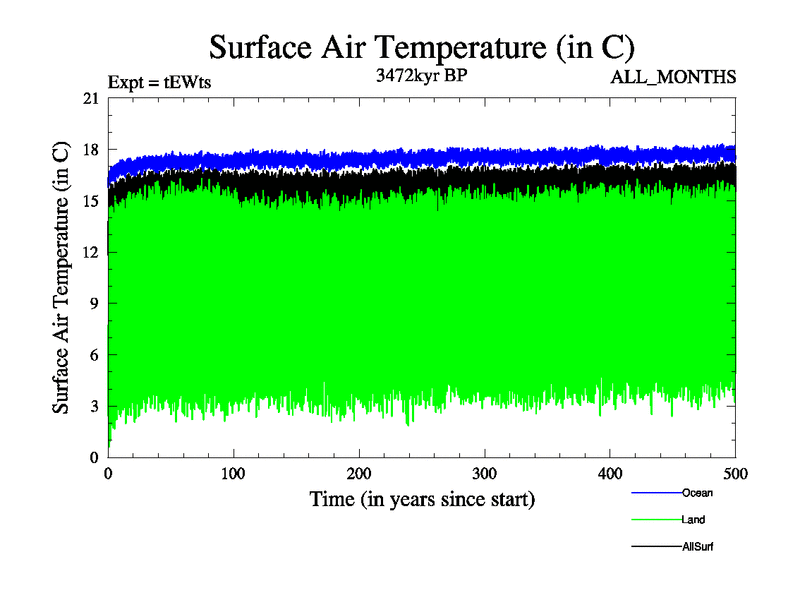 Surface Air Temperature (in C)

Expt = tEWts

3472kyr BP

ALL_MONTHS

Surface Air Temperature (in C)

21
18
15
12
9
6
3
0

0
100
200
300
400
500

Time (in years since start)

Ocean

Land

AllSurf